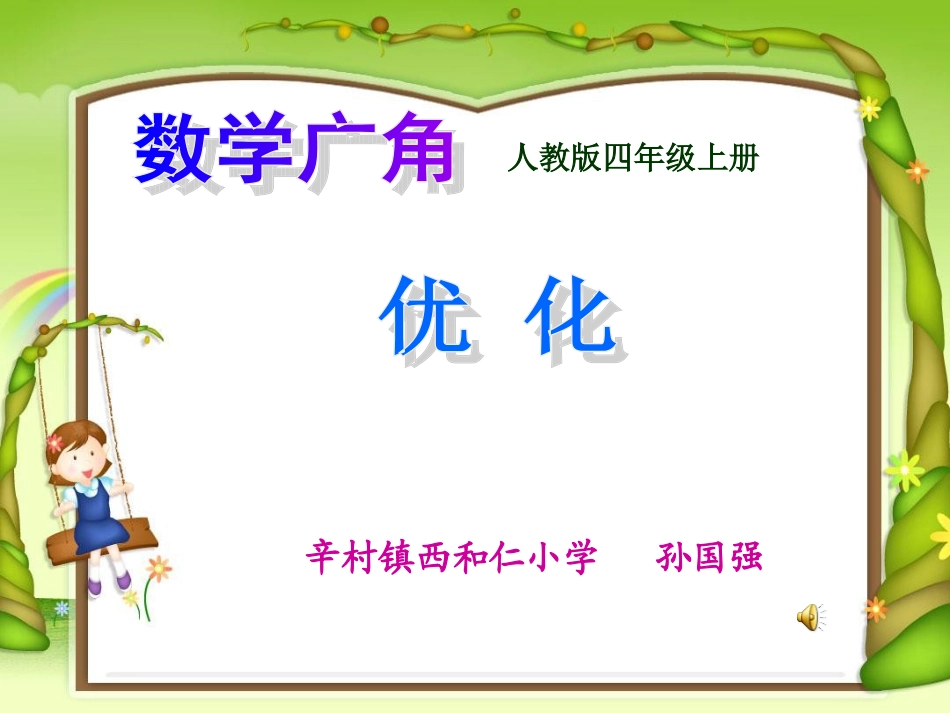 数学广角 人教版四年级上册

优 化

辛村镇西和仁小学 孙国强